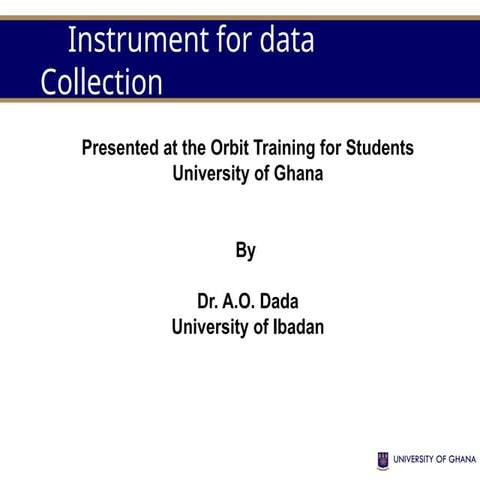 Instrument for data Collection

Presented at the Orbit Training for Students
University of Ghana

By

Dr. A.O. Dada
University of Ibadan

UNIVERSITY OF GHANA